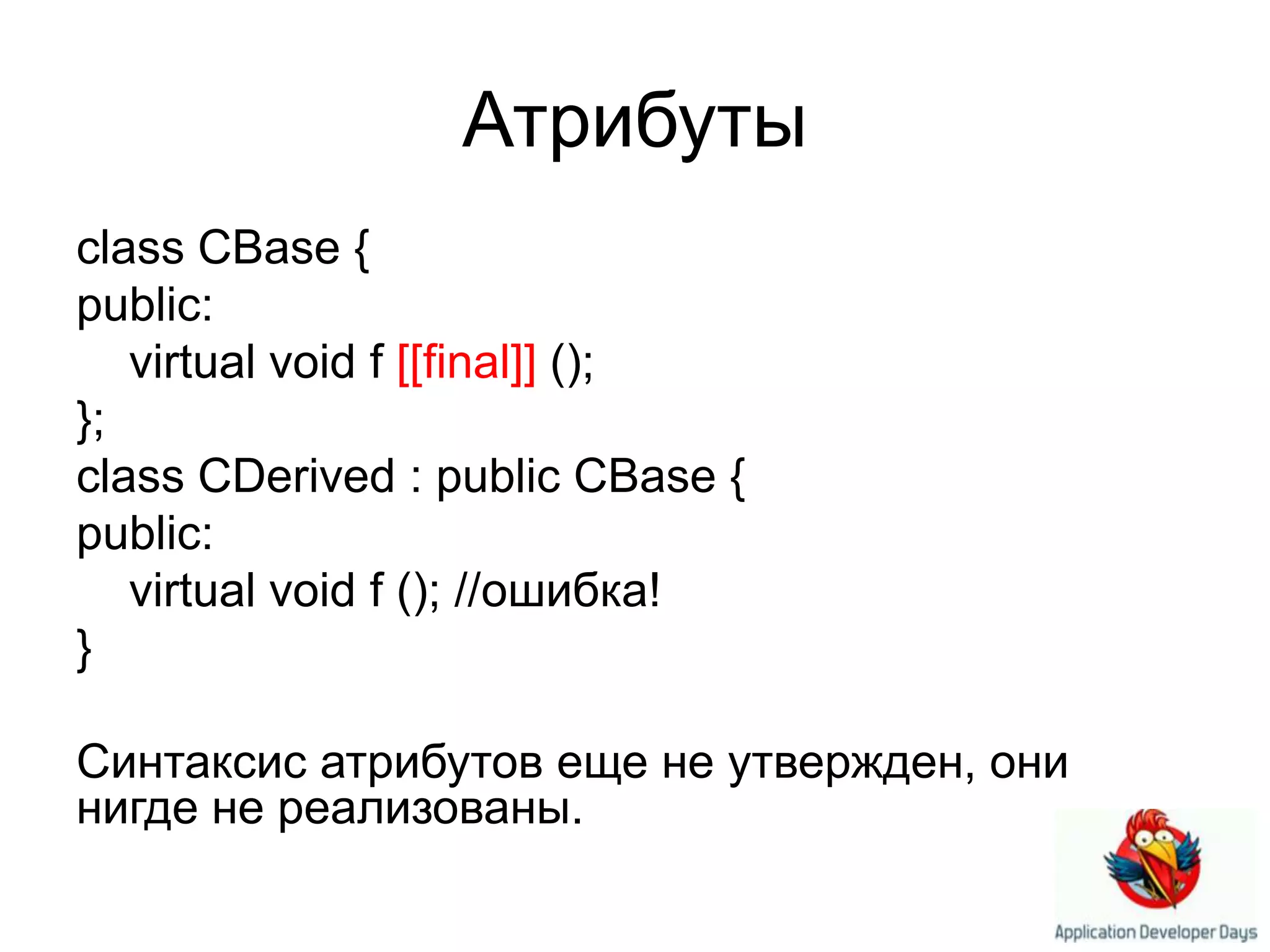 Атрибуты

class CBase {
public:
    virtual void f [[final]] ();
};
class CDerived : public CBase {
public:
    virtual void f (); //ошибка!
}

Синтаксис атрибутов еще не утвержден, они нигде не реализованы.

Application Developer Days